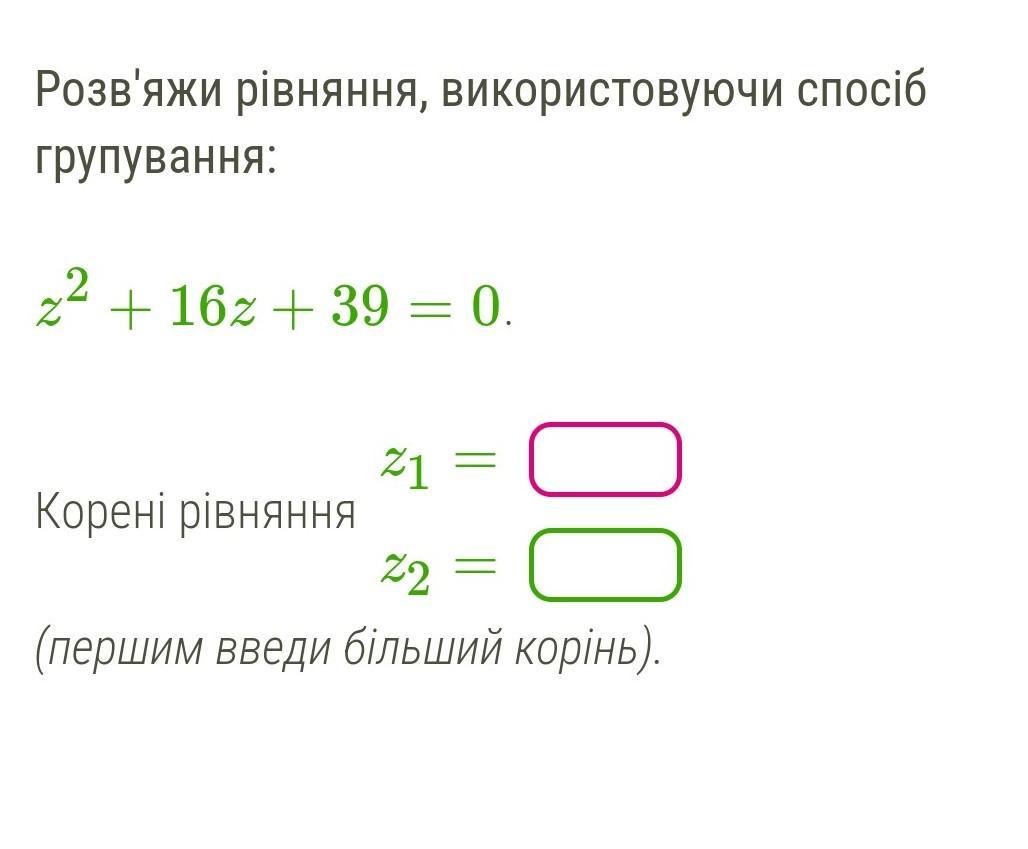 Розв'яжи рівняння, використовуючи спосіб групування:

$z^2 + 16z + 39 = 0$.

Корені рівняння $z_1 =$ 
$z_2 =$ 

(першим введи більший корінь).